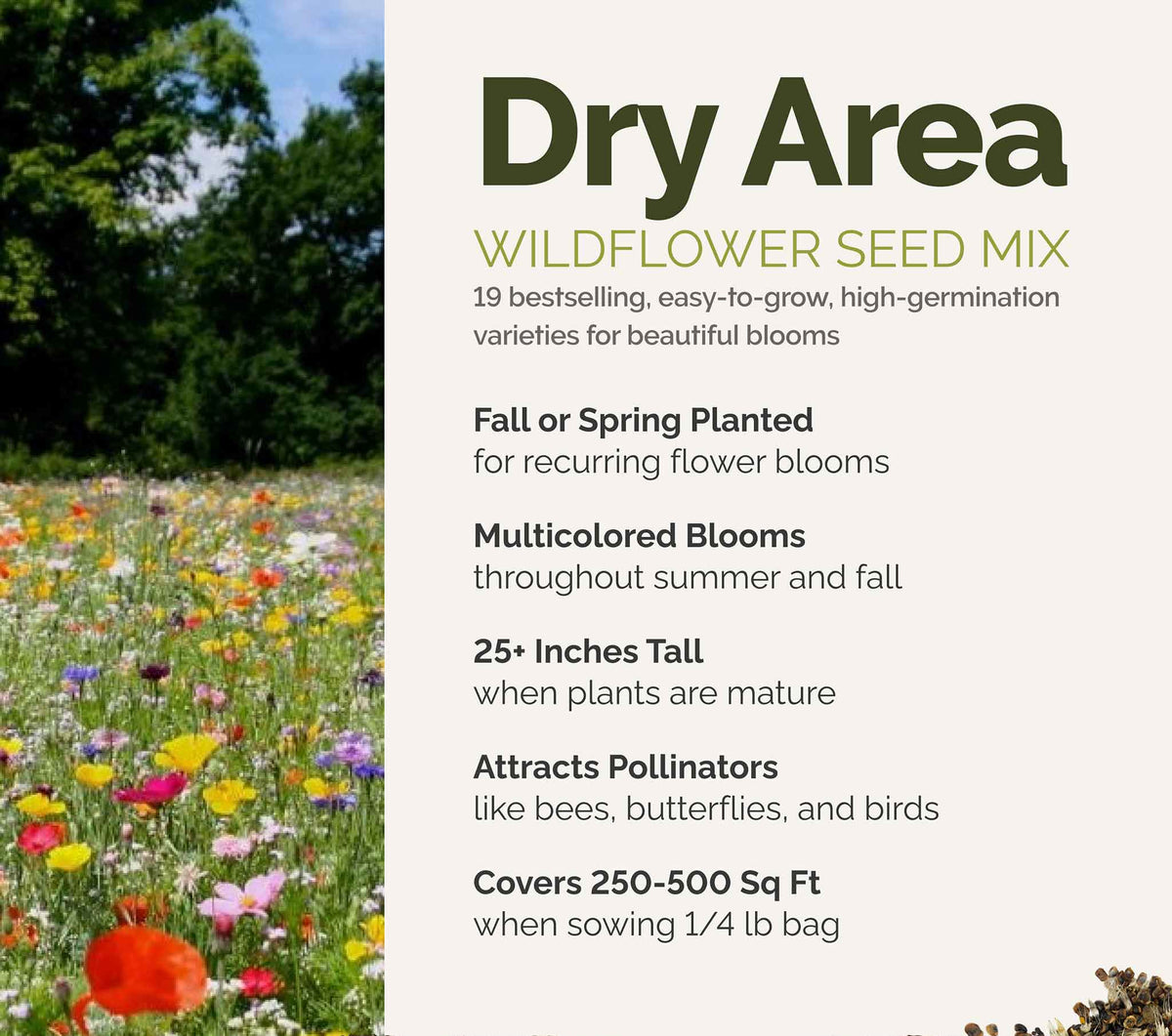 Dry Area
WILDFLOWER SEED MIX
19 bestselling, easy-to-grow, high-germination varieties for beautiful blooms

Fall or Spring Planted
for recurring flower blooms

Multicolored Blooms
throughout summer and fall

25+ Inches Tall
when plants are mature

Attracts Pollinators
like bees, butterflies, and birds

Covers 250-500 Sq Ft
when sowing 1/4 lb bag